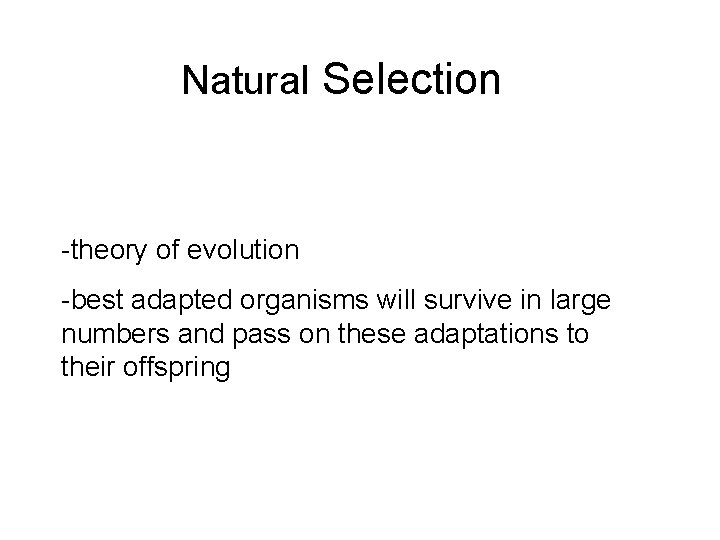 Natural Selection

-theory of evolution

-best adapted organisms will survive in large numbers and pass on these adaptations to their offspring